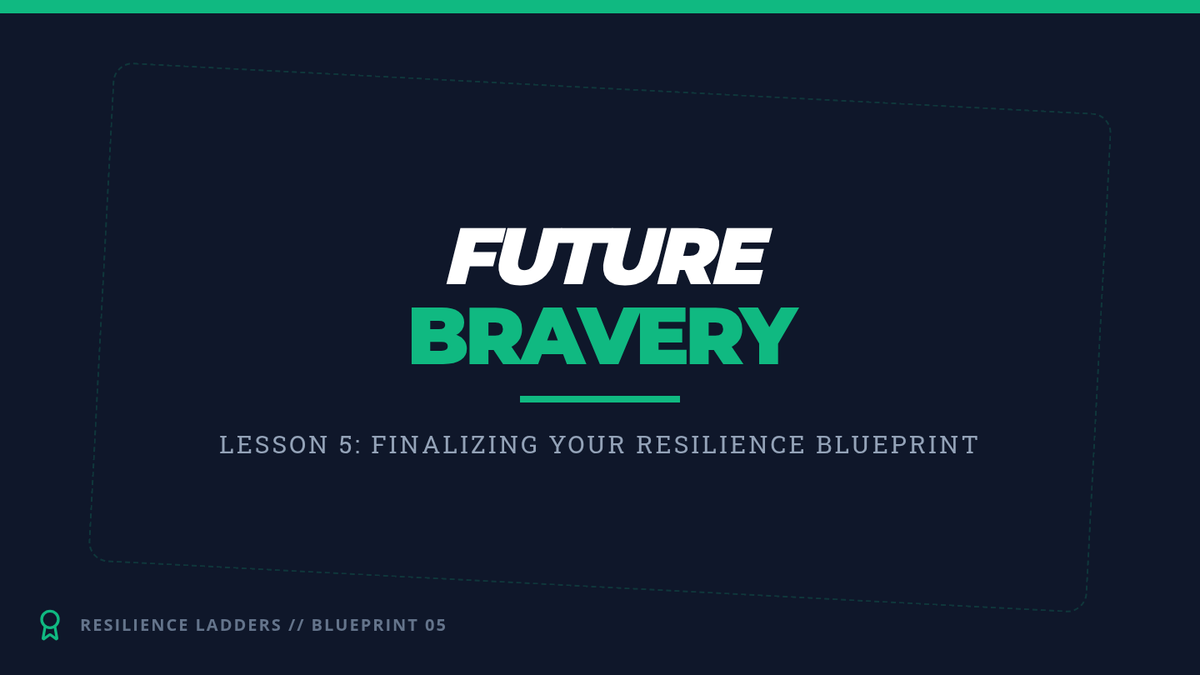 FUTURE
BRAVERY

LESSON 5: FINALIZING YOUR RESILIENCE BLUEPRINT

RESILIENCE LADDERS // BLUEPRINT 05